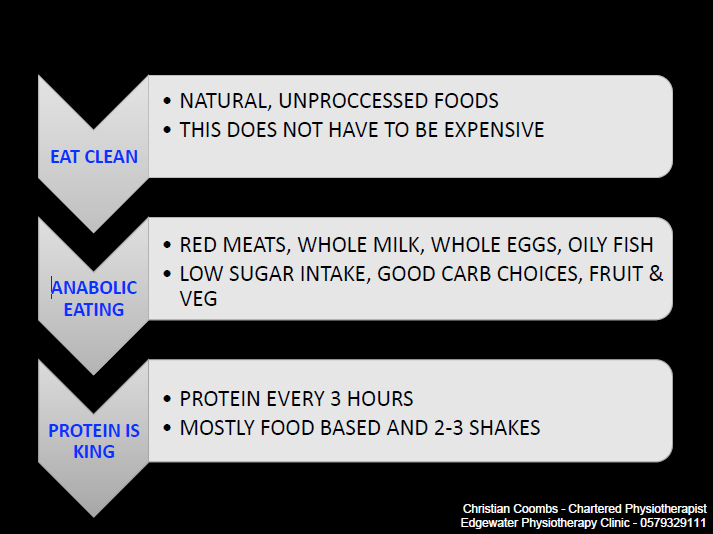 EAT CLEAN

• NATURAL, UNPROCCESSED FOODS
• THIS DOES NOT HAVE TO BE EXPENSIVE

ANABOLIC EATING

• RED MEATS, WHOLE MILK, WHOLE EGGS, OILY FISH
• LOW SUGAR INTAKE, GOOD CARB CHOICES, FRUIT & VEG

PROTEIN IS KING

• PROTEIN EVERY 3 HOURS
• MOSTLY FOOD BASED AND 2-3 SHAKES

Christian Coombs - Chartered Physiotherapist
Edgewater Physiotherapy Clinic - 0579329111